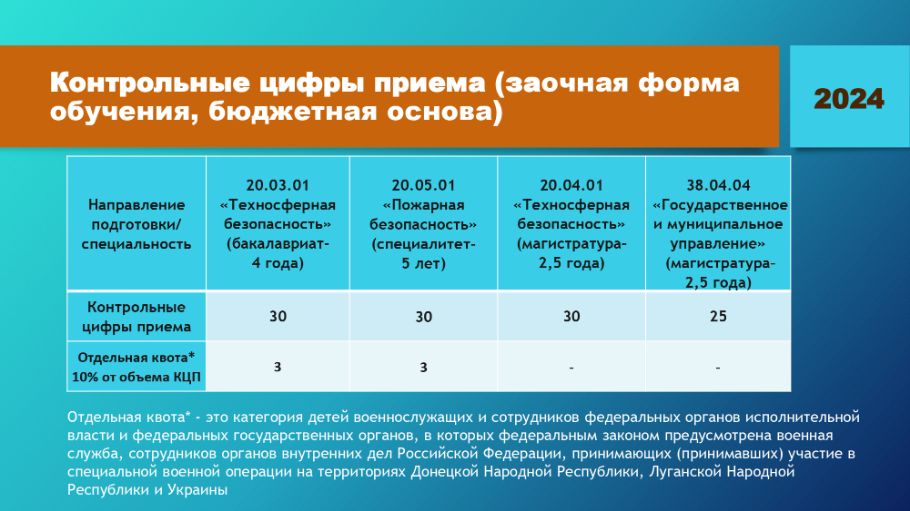 Контрольные цифры приема (заочная форма обучения, бюджетная основа)

2024

| Направление подготовки/ специальность | 20.03.01 «Техносферная безопасность» (бакалавриат- 4 года) | 20.05.01 «Пожарная безопасность» (специалитет- 5 лет) | 20.04.01 «Техносферная безопасность» (магистратура- 2,5 года) | 38.04.04 «Государственное и муниципальное управление» (магистратура- 2,5 года) |
|---|---|---|---|---|
| Контрольные цифры приема | 30 | 30 | 30 | 25 |
| Отдельная квота* 10% от объема КЦП | 3 | 3 | - | - |

Отдельная квота* - это категория детей военнослужащих и сотрудников федеральных органов исполнительной власти и федеральных государственных органов, в которых федеральным законом предусмотрена военная служба, сотрудников органов внутренних дел Российской Федерации, принимающих (принимавших) участие в специальной военной операции на территориях Донецкой Народной Республики, Луганской Народной Республики и Украины